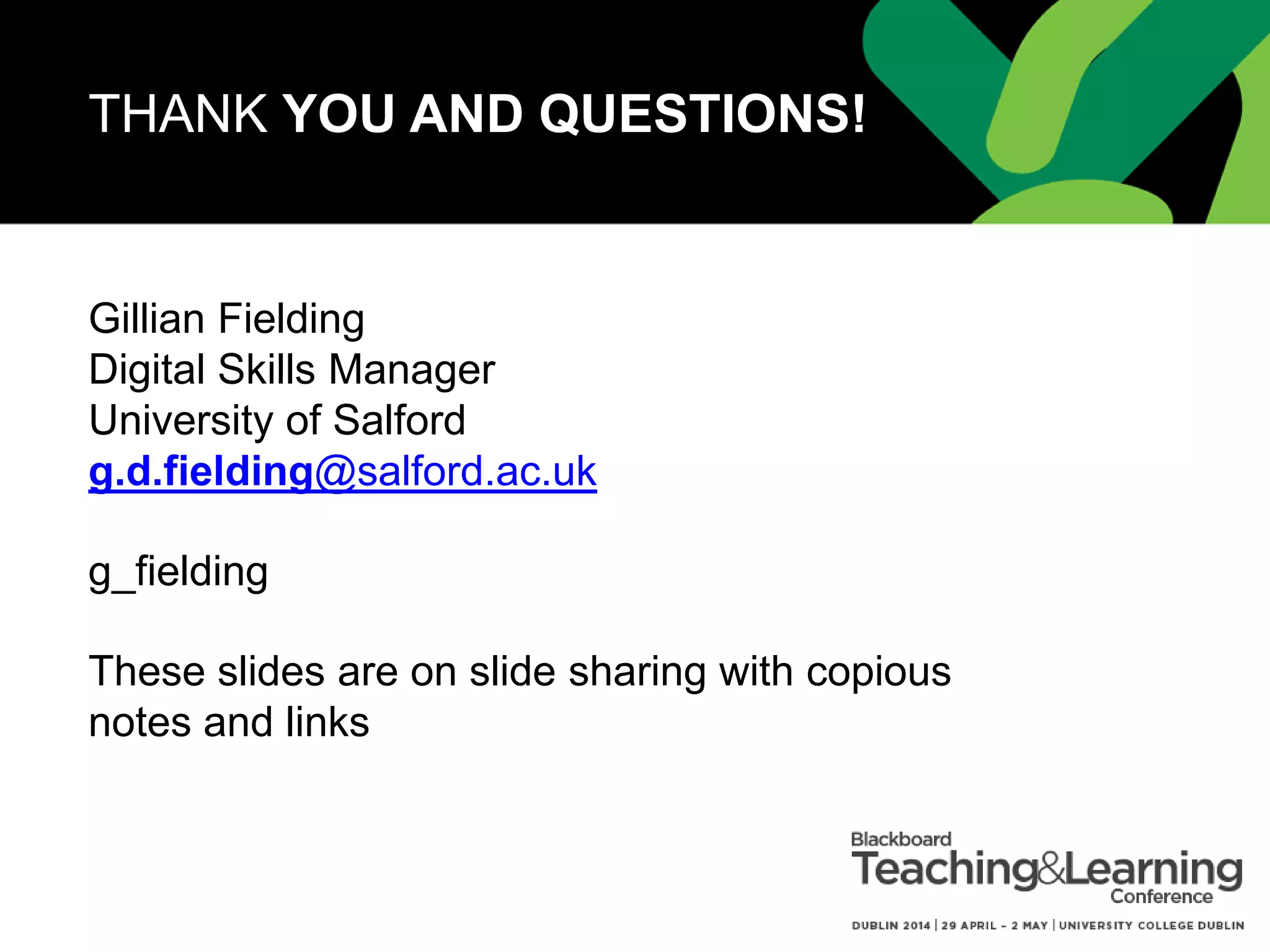 THANK YOU AND QUESTIONS!

Gillian Fielding
Digital Skills Manager
University of Salford
g.d.fielding@salford.ac.uk

g_fielding

These slides are on slide sharing with copious notes and links

Blackboard
Teaching&Learning
Conference
DUBLIN 2014 | 29 APRIL - 2 MAY | UNIVERSITY COLLEGE DUBLIN